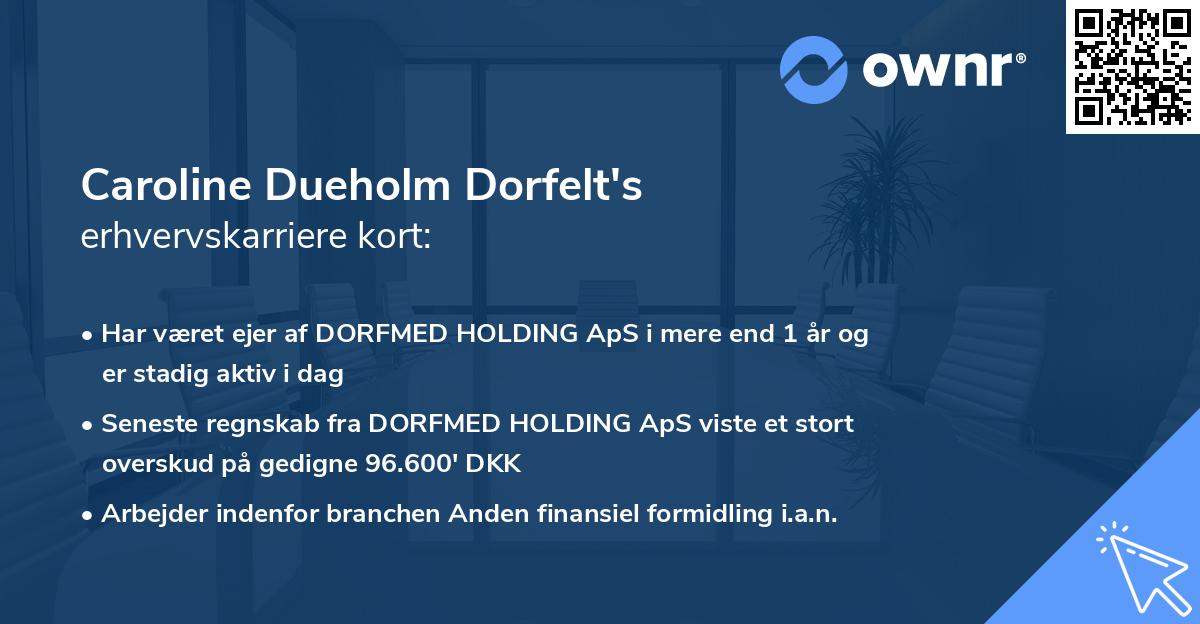 ownr®

Caroline Dueholm Dorfelt's
erhvervskarriere kort:

• Har været ejer af DORFMED HOLDING ApS i mere end 1 år og er stadig aktiv i dag

• Seneste regnskab fra DORFMED HOLDING ApS viste et stort overskud på gedigne 96.600' DKK

• Arbejder indenfor branchen Anden finansiel formidling i.a.n.